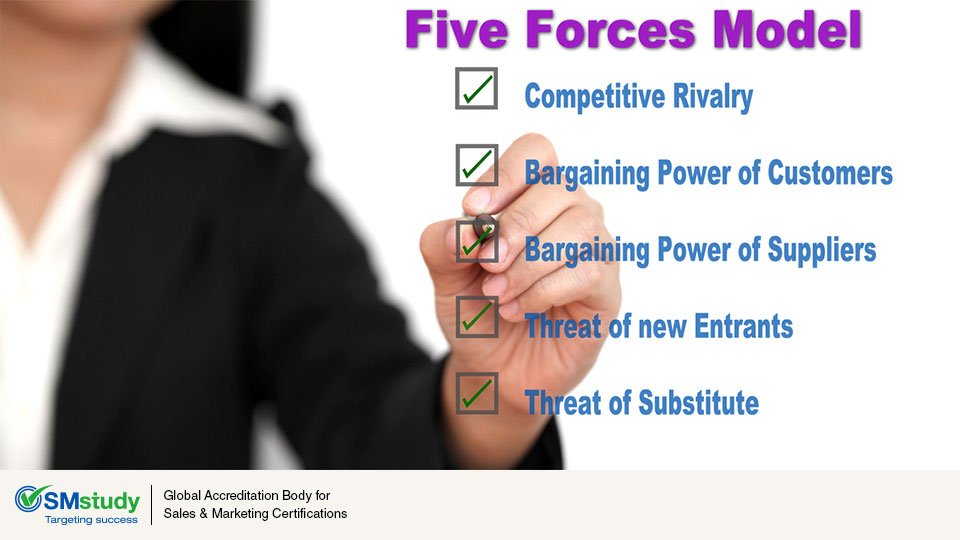 Five Forces Model

Competitive Rivalry

Bargaining Power of Customers

Bargaining Power of Suppliers

Threat of new Entrants

Threat of Substitute

SMstudy
Targeting success

Global Accreditation Body for
Sales & Marketing Certifications